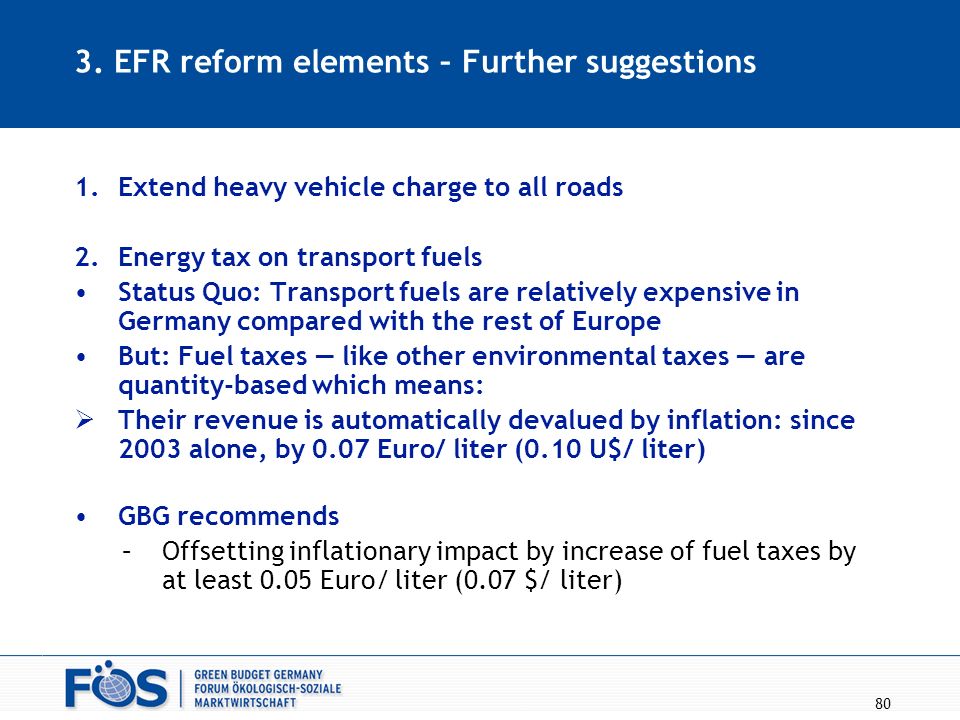 3. EFR reform elements – Further suggestions

1. Extend heavy vehicle charge to all roads

2. Energy tax on transport fuels
• Status Quo: Transport fuels are relatively expensive in Germany compared with the rest of Europe
• But: Fuel taxes — like other environmental taxes — are quantity-based which means:
➢ Their revenue is automatically devalued by inflation: since 2003 alone, by 0.07 Euro/ liter (0.10 U$/ liter)

• GBG recommends
– Offsetting inflationary impact by increase of fuel taxes by at least 0.05 Euro/ liter (0.07 $/ liter)

FÖS
GREEN BUDGET GERMANY
FORUM ÖKOLOGISCH-SOZIALE MARKTWIRTSCHAFT

80